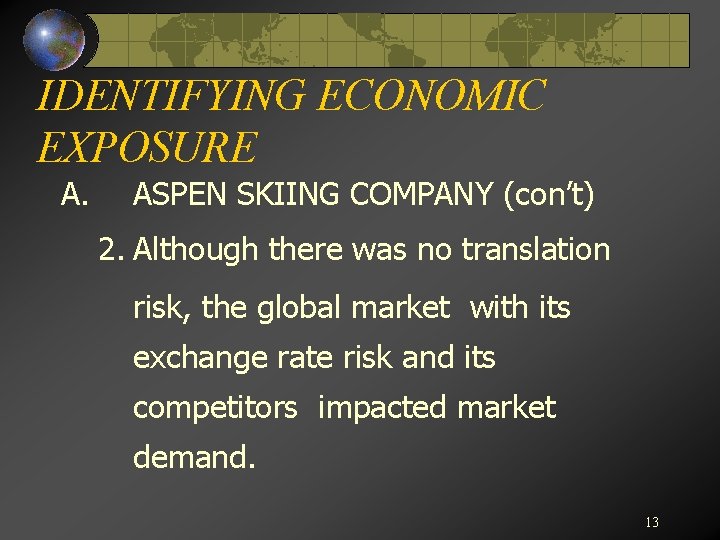 IDENTIFYING ECONOMIC EXPOSURE

A. ASPEN SKIING COMPANY (con't)

2. Although there was no translation risk, the global market with its exchange rate risk and its competitors impacted market demand.

13